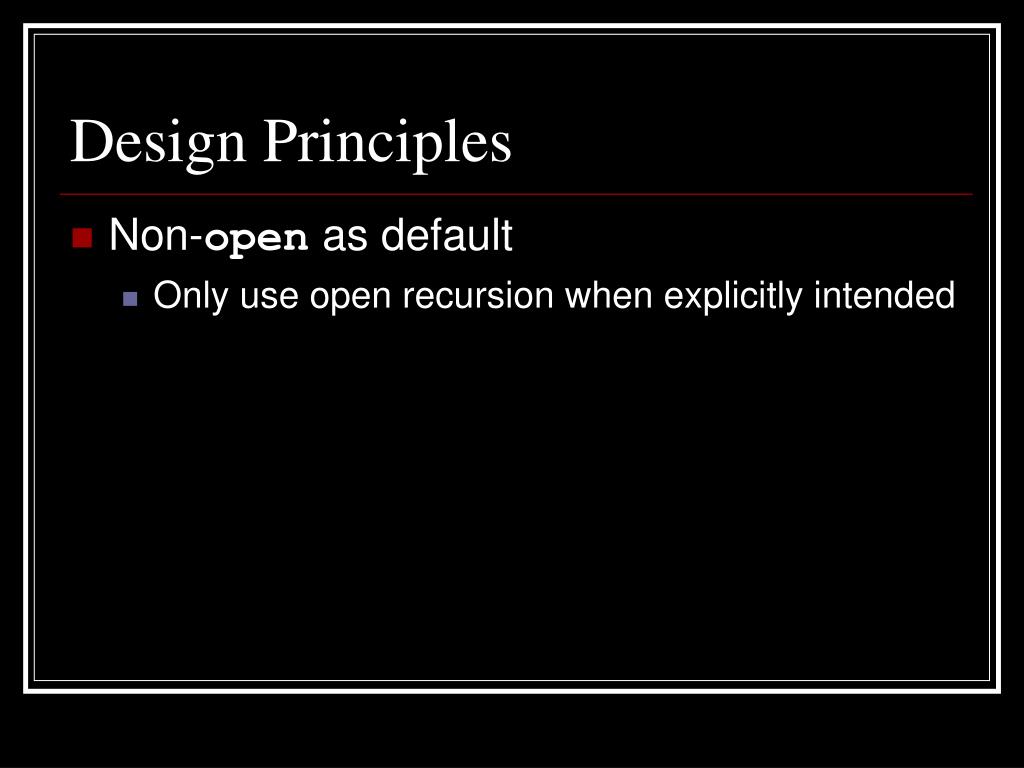 Design Principles

Non-open as default

Only use open recursion when explicitly intended